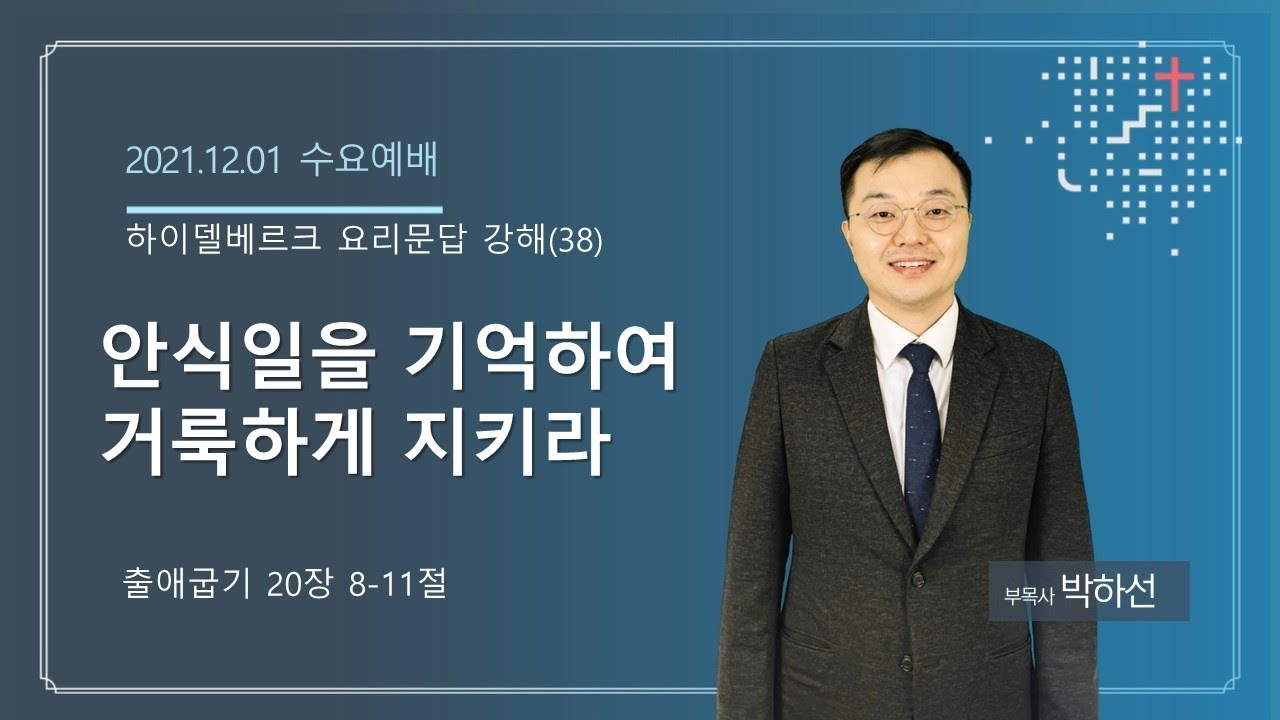 2021.12.01 수요예배

하이델베르크 요리문답 강해(38)

안식일을 기억하여
거룩하게 지키라

출애굽기 20장 8-11절

부목사 박하선